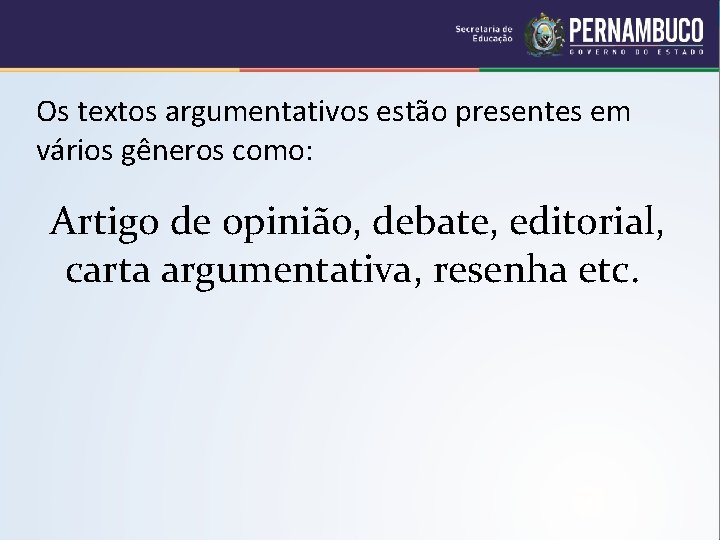 Secretaria de Educação PERNAMBUCO GOVERNO DO ESTADO

Os textos argumentativos estão presentes em vários gêneros como:

Artigo de opinião, debate, editorial, carta argumentativa, resenha etc.